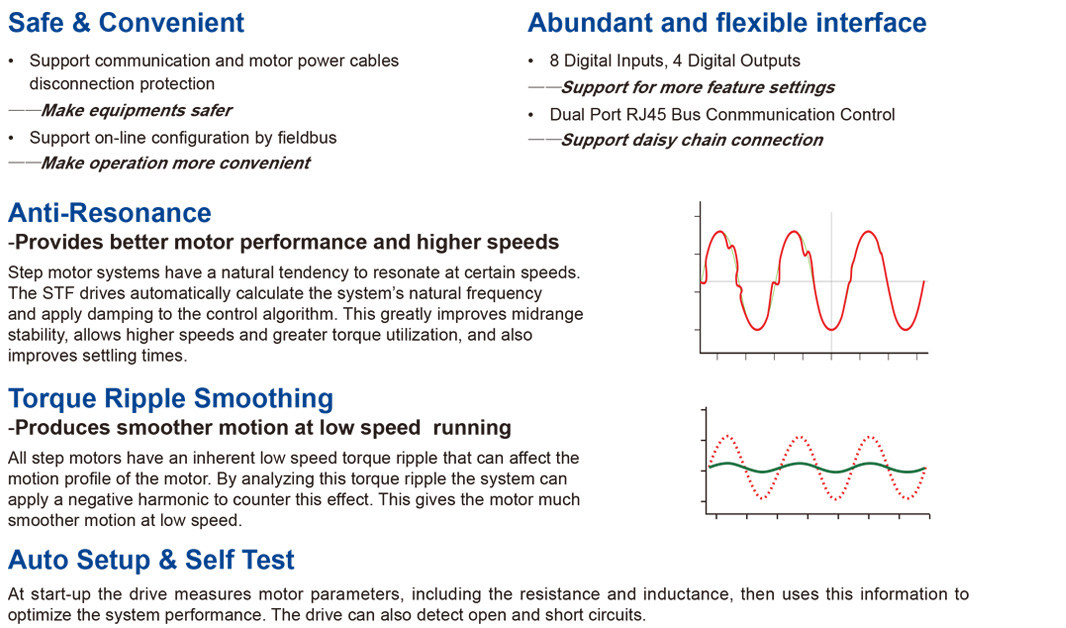 Safe & Convenient

• Support communication and motor power cables disconnection protection

——Make equipments safer

• Support on-line configuration by fieldbus

——Make operation more convenient

Abundant and flexible interface

• 8 Digital Inputs, 4 Digital Outputs

——Support for more feature settings

• Dual Port RJ45 Bus Conmmunication Control

——Support daisy chain connection

Anti-Resonance

-Provides better motor performance and higher speeds

Step motor systems have a natural tendency to resonate at certain speeds. The STF drives automatically calculate the system's natural frequency and apply damping to the control algorithm. This greatly improves midrange stability, allows higher speeds and greater torque utilization, and also improves settling times.

Torque Ripple Smoothing

-Produces smoother motion at low speed running

All step motors have an inherent low speed torque ripple that can affect the motion profile of the motor. By analyzing this torque ripple the system can apply a negative harmonic to counter this effect. This gives the motor much smoother motion at low speed.

Auto Setup & Self Test

At start-up the drive measures motor parameters, including the resistance and inductance, then uses this information to optimize the system performance. The drive can also detect open and short circuits.